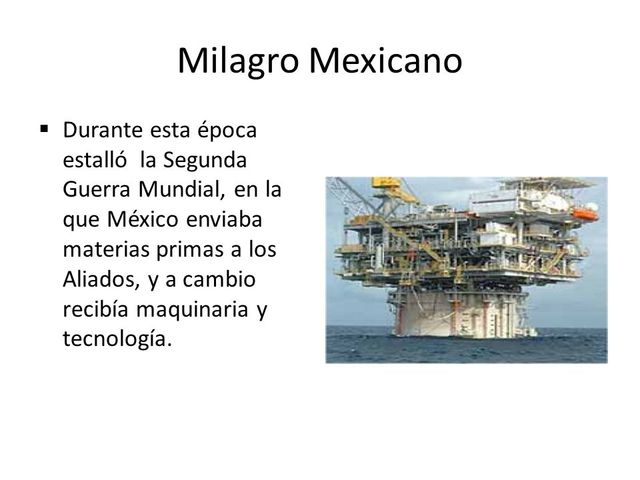 Milagro Mexicano

▪ Durante esta época estalló la Segunda Guerra Mundial, en la que México enviaba materias primas a los Aliados, y a cambio recibía maquinaria y tecnología.